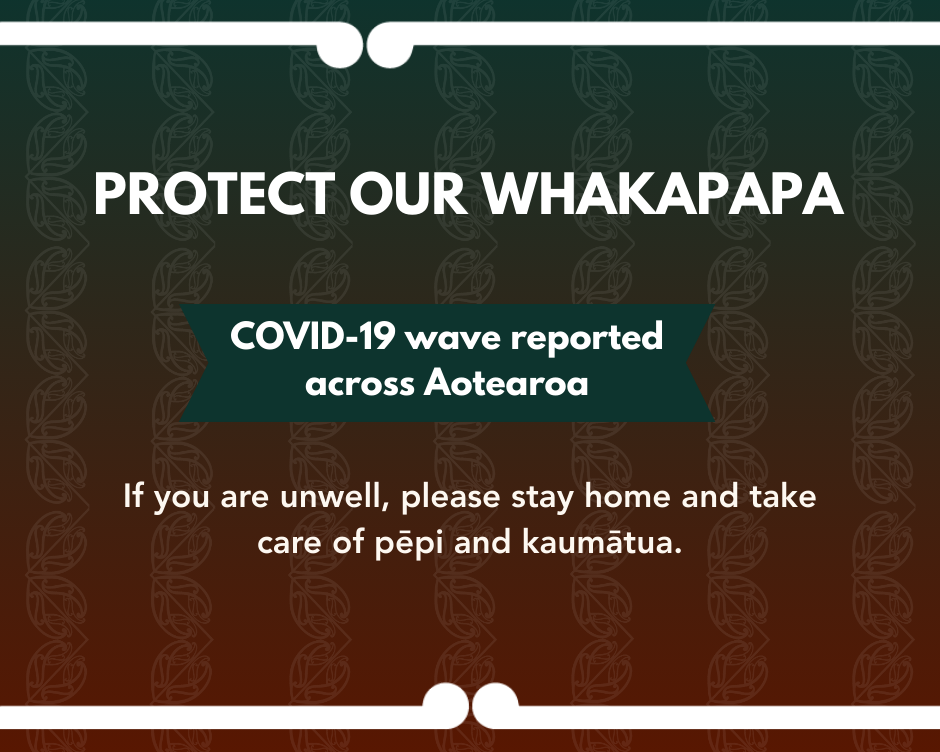 PROTECT OUR WHAKAPAPA

COVID-19 wave reported across Aotearoa

If you are unwell, please stay home and take care of pēpi and kaumātua.